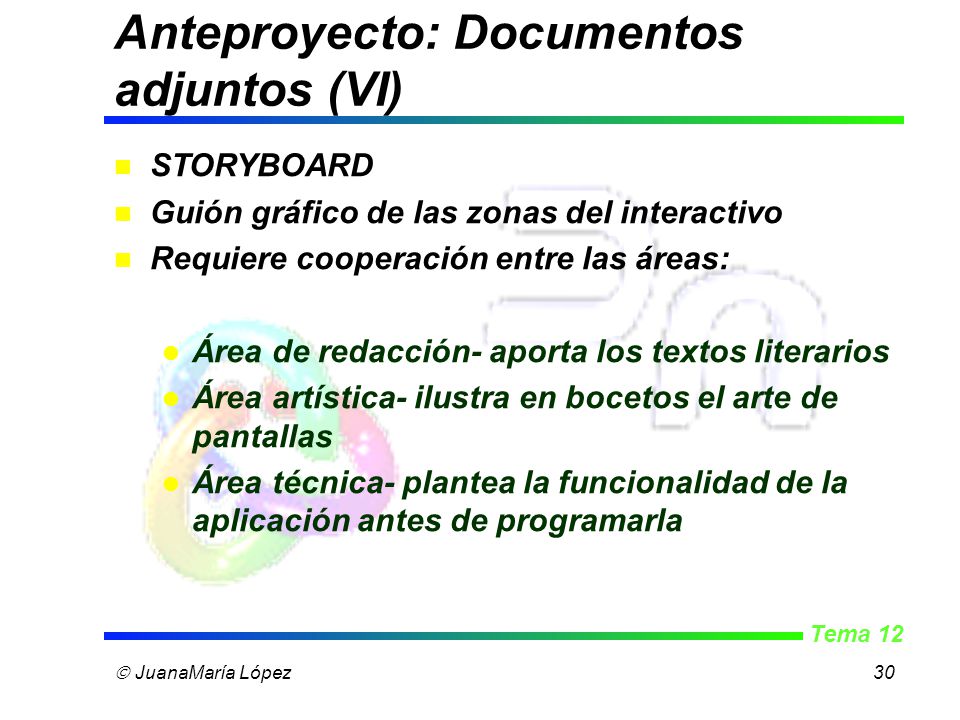 Anteproyecto: Documentos adjuntos (VI)

STORYBOARD

Guión gráfico de las zonas del interactivo

Requiere cooperación entre las áreas:

Área de redacción- aporta los textos literarios

Área artística- ilustra en bocetos el arte de pantallas

Área técnica- plantea la funcionalidad de la aplicación antes de programarla

Tema 12

© JuanaMaría López

30